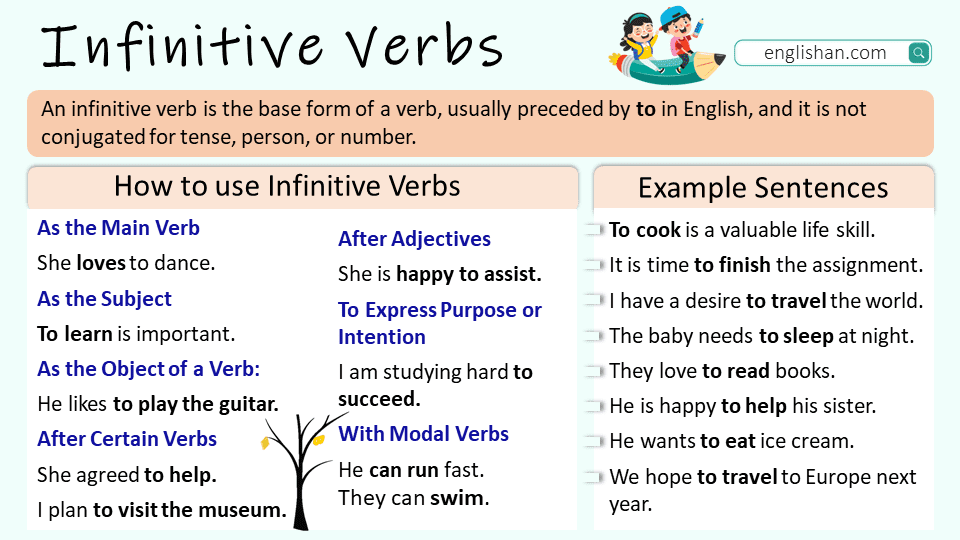 Infinitive Verbs

englishan.com

An infinitive verb is the base form of a verb, usually preceded by to in English, and it is not conjugated for tense, person, or number.

How to use Infinitive Verbs

As the Main Verb

She loves to dance.

As the Subject

To learn is important.

As the Object of a Verb:

He likes to play the guitar.

After Certain Verbs

She agreed to help.

I plan to visit the museum.

After Adjectives

She is happy to assist.

To Express Purpose or Intention

I am studying hard to succeed.

With Modal Verbs

He can run fast.
They can swim.

Example Sentences

To cook is a valuable life skill.

It is time to finish the assignment.

I have a desire to travel the world.

The baby needs to sleep at night.

They love to read books.

He is happy to help his sister.

He wants to eat ice cream.

We hope to travel to Europe next year.